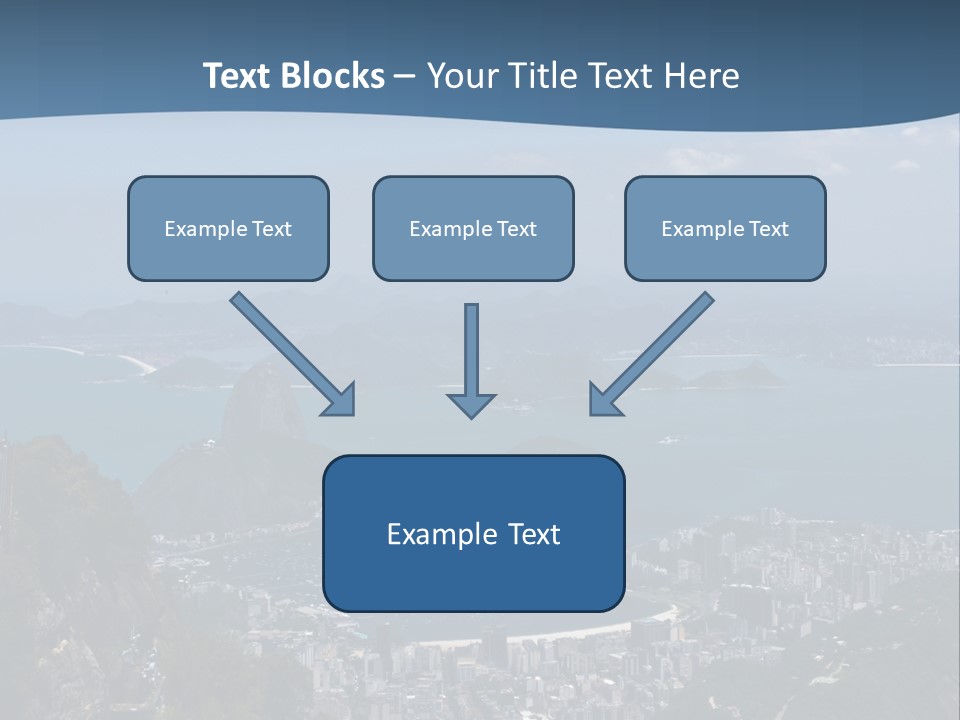 Text Blocks – Your Title Text Here

Example Text

Example Text

Example Text

Example Text